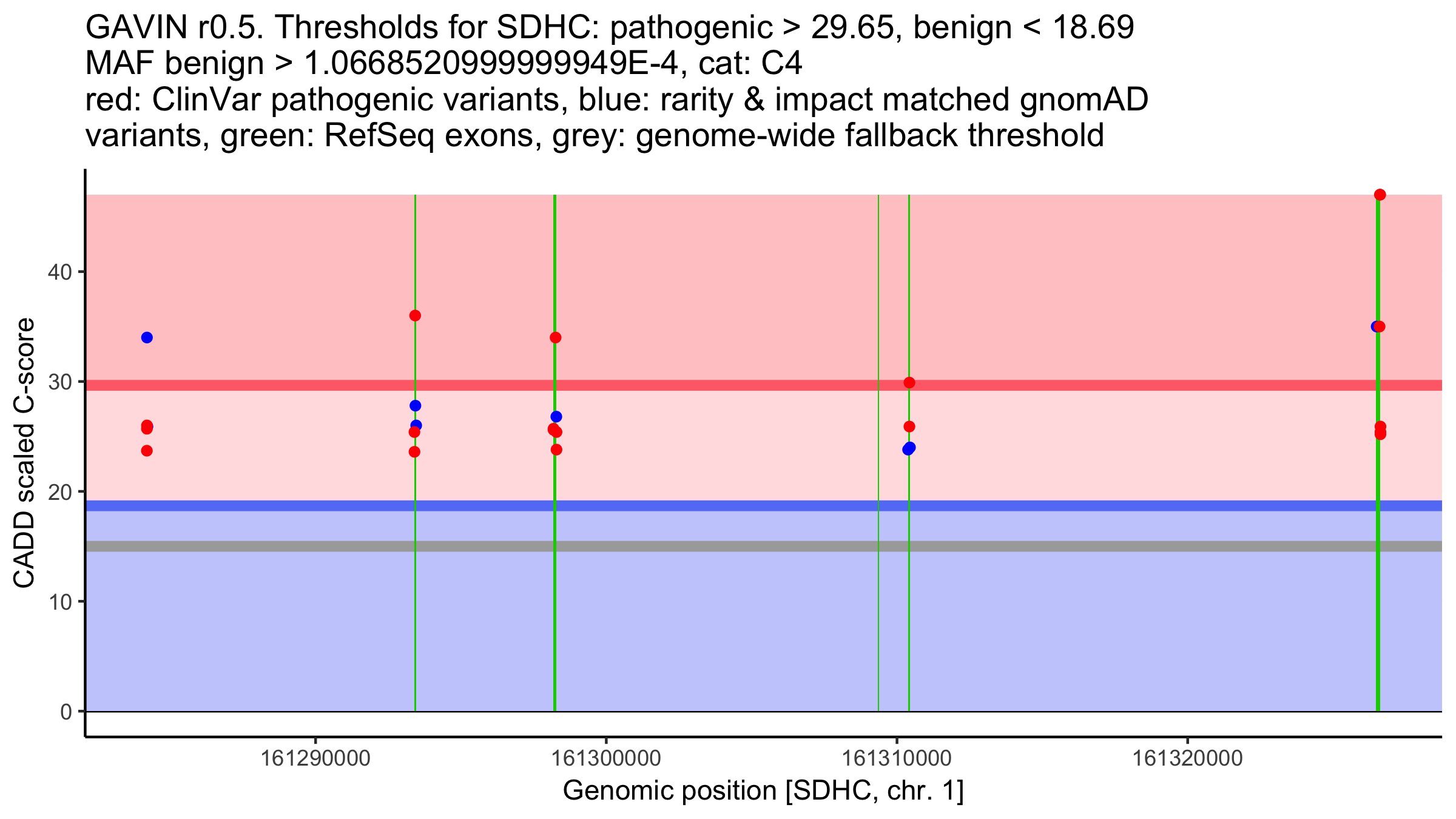 GAVIN r0.5. Thresholds for SDHC: pathogenic > 29.65, benign < 18.69
MAF benign > 1.0668520999999949E-4, cat: C4
red: ClinVar pathogenic variants, blue: rarity & impact matched gnomAD variants, green: RefSeq exons, grey: genome-wide fallback threshold

CADD scaled C-score

40
30
20
10
0

161290000
161300000
161310000
161320000

Genomic position [SDHC, chr. 1]